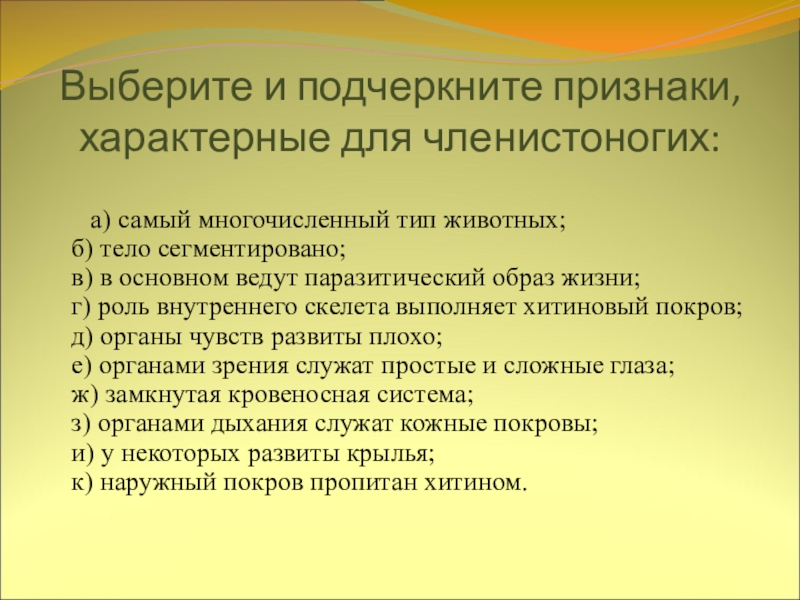 Выберите и подчеркните признаки, характерные для членистоногих:

а) самый многочисленный тип животных;
б) тело сегментировано;
в) в основном ведут паразитический образ жизни;
г) роль внутреннего скелета выполняет хитиновый покров;
д) органы чувств развиты плохо;
е) органами зрения служат простые и сложные глаза;
ж) замкнутая кровеносная система;
з) органами дыхания служат кожные покровы;
и) у некоторых развиты крылья;
к) наружный покров пропитан хитином.